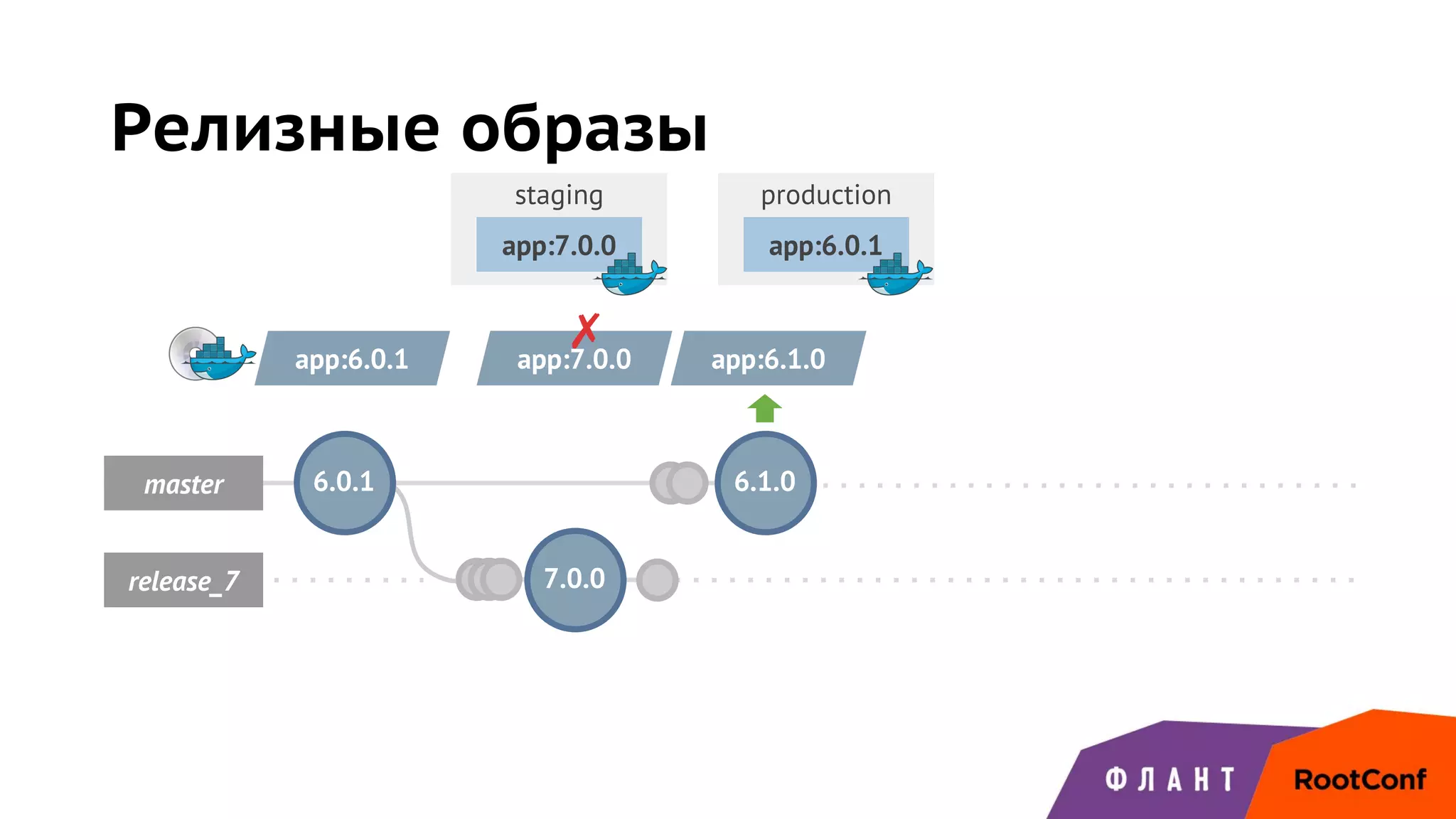 Релизные образы

staging

app:7.0.0

production

app:6.0.1

app:6.0.1

app:7.0.0

app:6.1.0

master

6.0.1

6.1.0

release_7

7.0.0

ФЛАНТ

RootConf